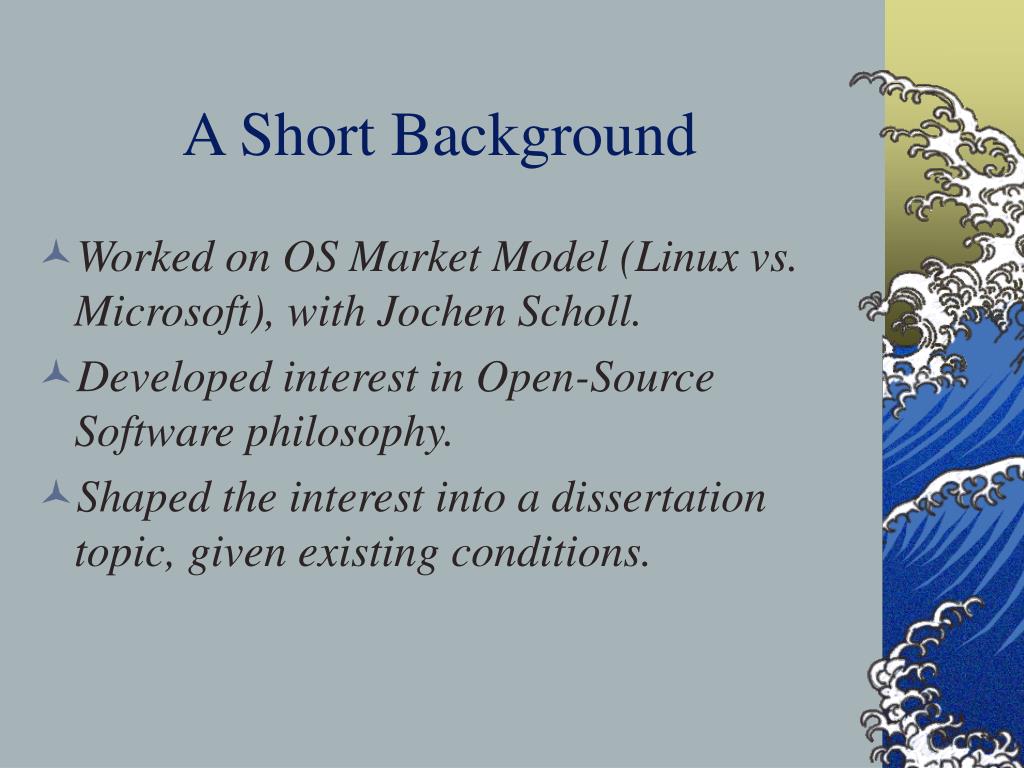 A Short Background

Worked on OS Market Model (Linux vs. Microsoft), with Jochen Scholl.

Developed interest in Open-Source Software philosophy.

Shaped the interest into a dissertation topic, given existing conditions.